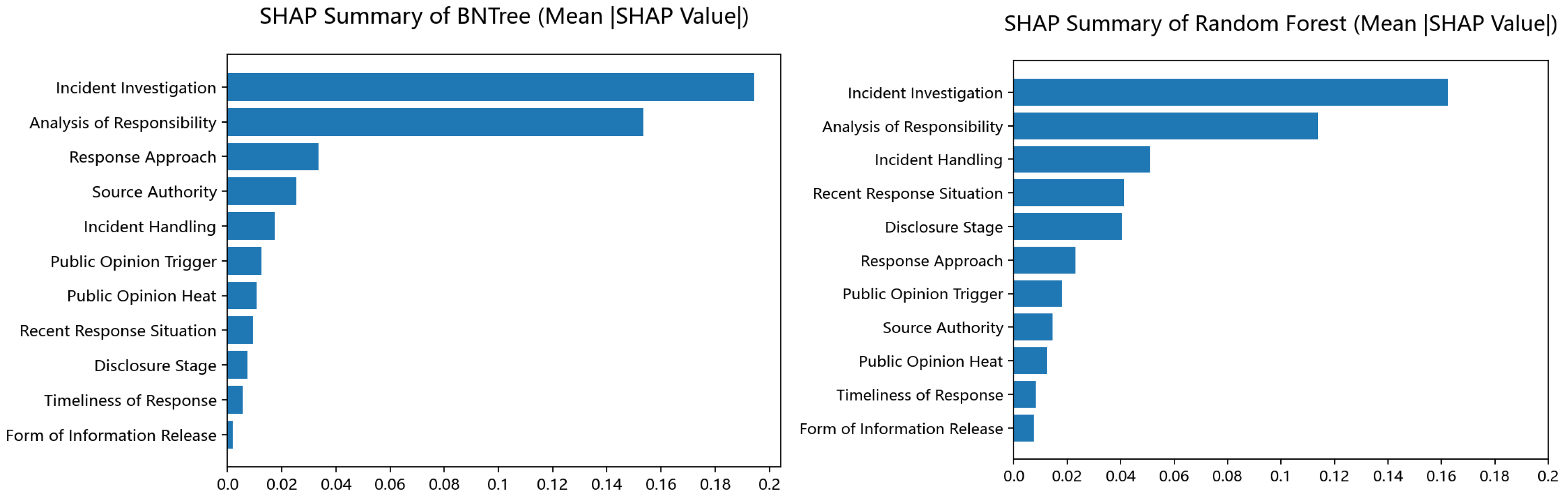 SHAP Summary of BNTree (Mean |SHAP Value|)

Incident Investigation
Analysis of Responsibility
Response Approach
Source Authority
Incident Handling
Public Opinion Trigger
Public Opinion Heat
Recent Response Situation
Disclosure Stage
Timeliness of Response
Form of Information Release

0.0 0.02 0.04 0.06 0.08 0.1 0.12 0.14 0.16 0.18 0.2

SHAP Summary of Random Forest (Mean |SHAP Value|)

Incident Investigation
Analysis of Responsibility
Incident Handling
Recent Response Situation
Disclosure Stage
Response Approach
Public Opinion Trigger
Source Authority
Public Opinion Heat
Timeliness of Response
Form of Information Release

0.0 0.02 0.04 0.06 0.08 0.1 0.12 0.14 0.16 0.18 0.2